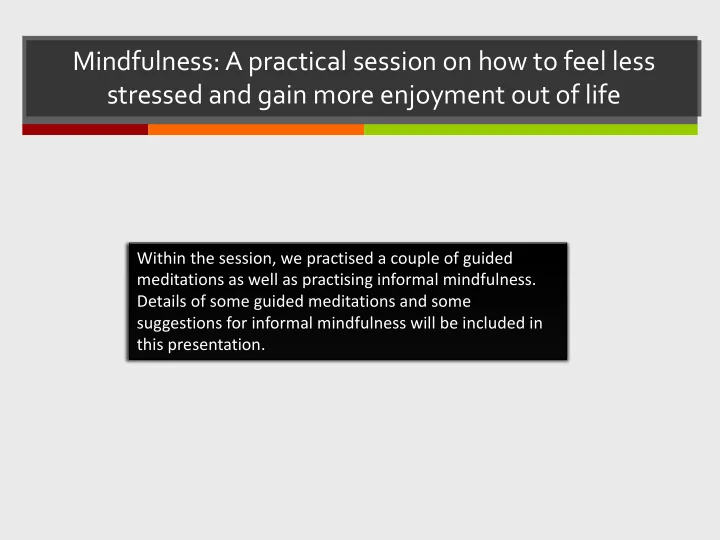 Mindfulness: A practical session on how to feel less stressed and gain more enjoyment out of life

Within the session, we practised a couple of guided meditations as well as practising informal mindfulness. Details of some guided meditations and some suggestions for informal mindfulness will be included in this presentation.